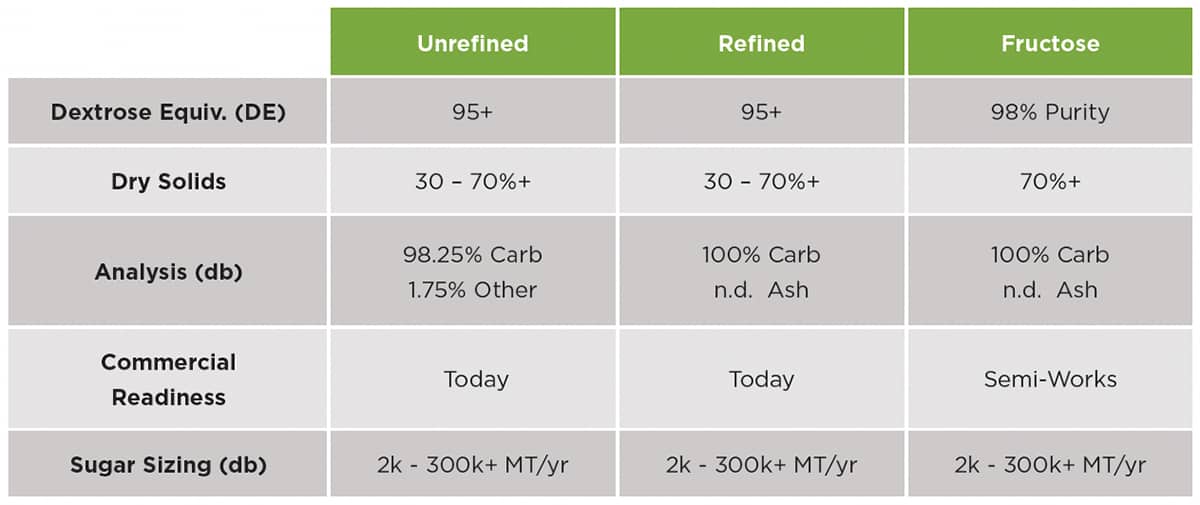 | | Unrefined | Refined | Fructose |
|---|---|---|---|
| Dextrose Equiv. (DE) | 95+ | 95+ | 98% Purity |
| Dry Solids | 30 – 70%+ | 30 – 70%+ | 70%+ |
| Analysis (db) | 98.25% Carb 1.75% Other | 100% Carb n.d. Ash | 100% Carb n.d. Ash |
| Commercial Readiness | Today | Today | Semi-Works |
| Sugar Sizing (db) | 2k - 300k+ MT/yr | 2k - 300k+ MT/yr | 2k - 300k+ MT/yr |